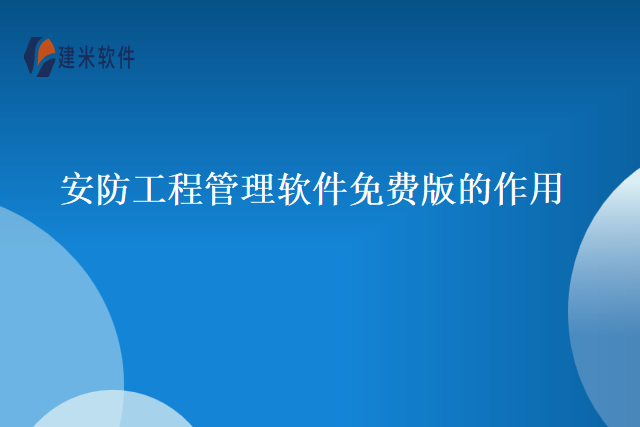 建米软件

安防工程管理软件免费版的作用